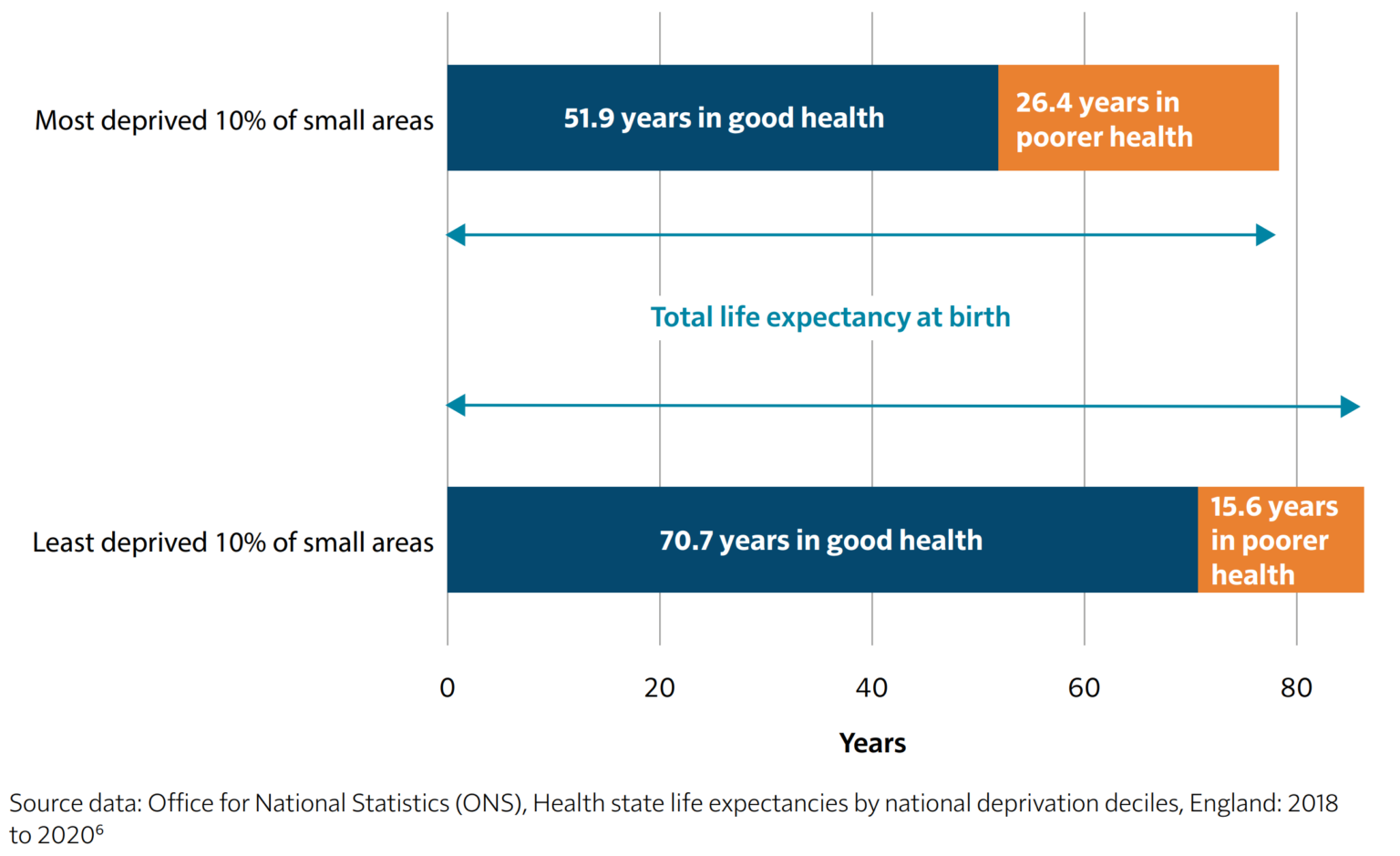 Most deprived 10% of small areas

51.9 years in good health

26.4 years in poorer health

Total life expectancy at birth

Least deprived 10% of small areas

70.7 years in good health

15.6 years in poorer health

0

20

40

60

80

Years

Source data: Office for National Statistics (ONS), Health state life expectancies by national deprivation deciles, England: 2018 to 2020$^6$